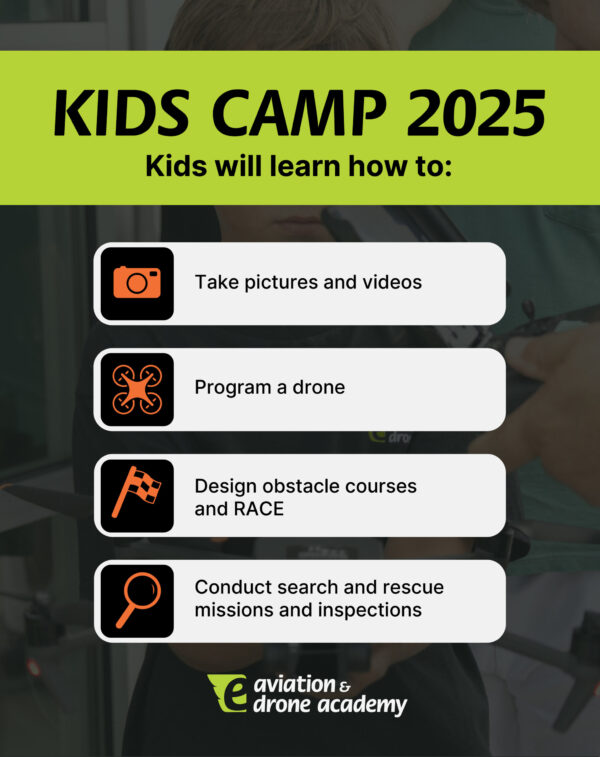 KIDS CAMP 2025

Kids will learn how to:

Take pictures and videos

Program a drone

Design obstacle courses and RACE

Conduct search and rescue missions and inspections

e aviation & drone academy